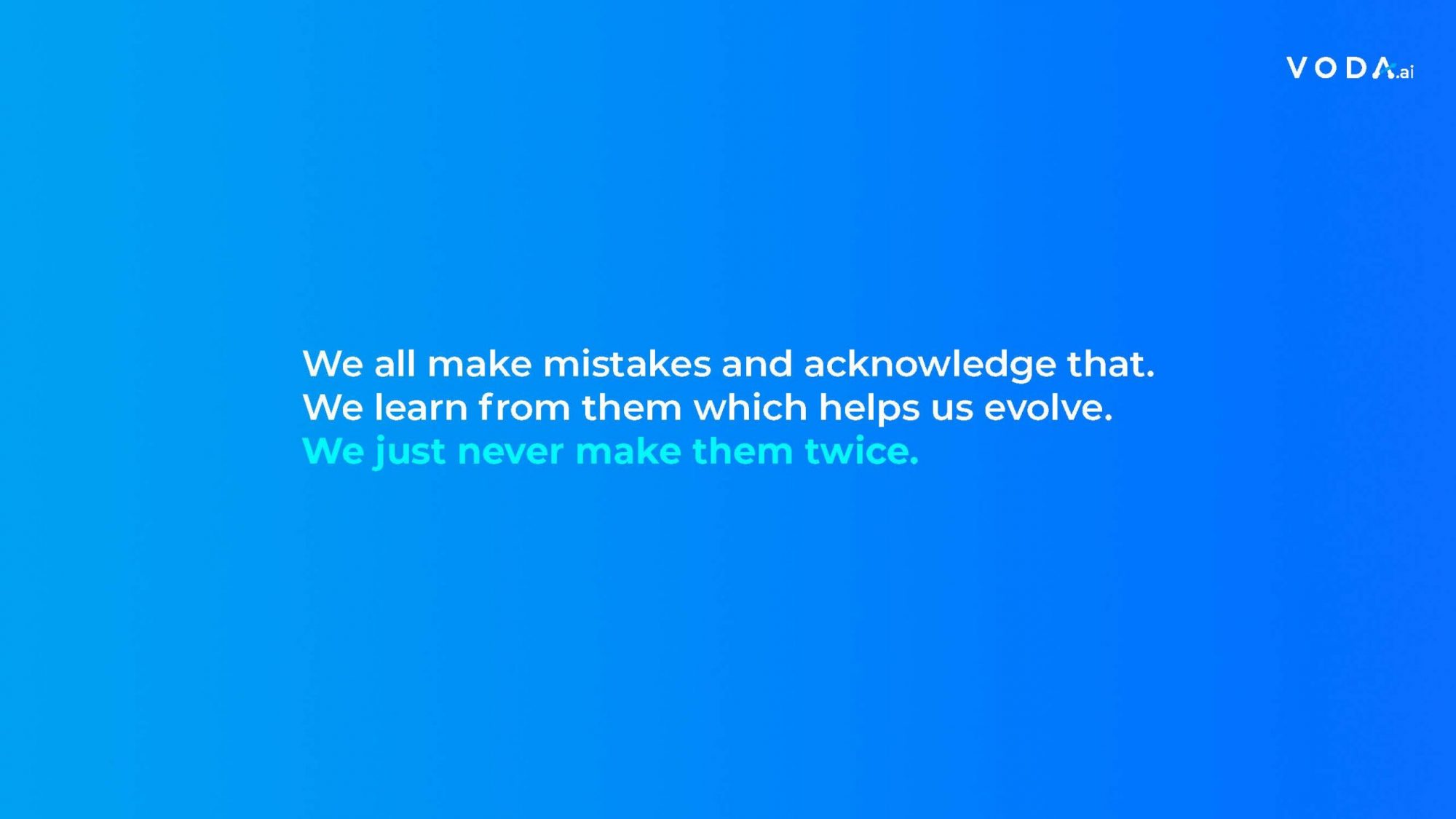 VODA.ai

We all make mistakes and acknowledge that. We learn from them which helps us evolve. We just never make them twice.